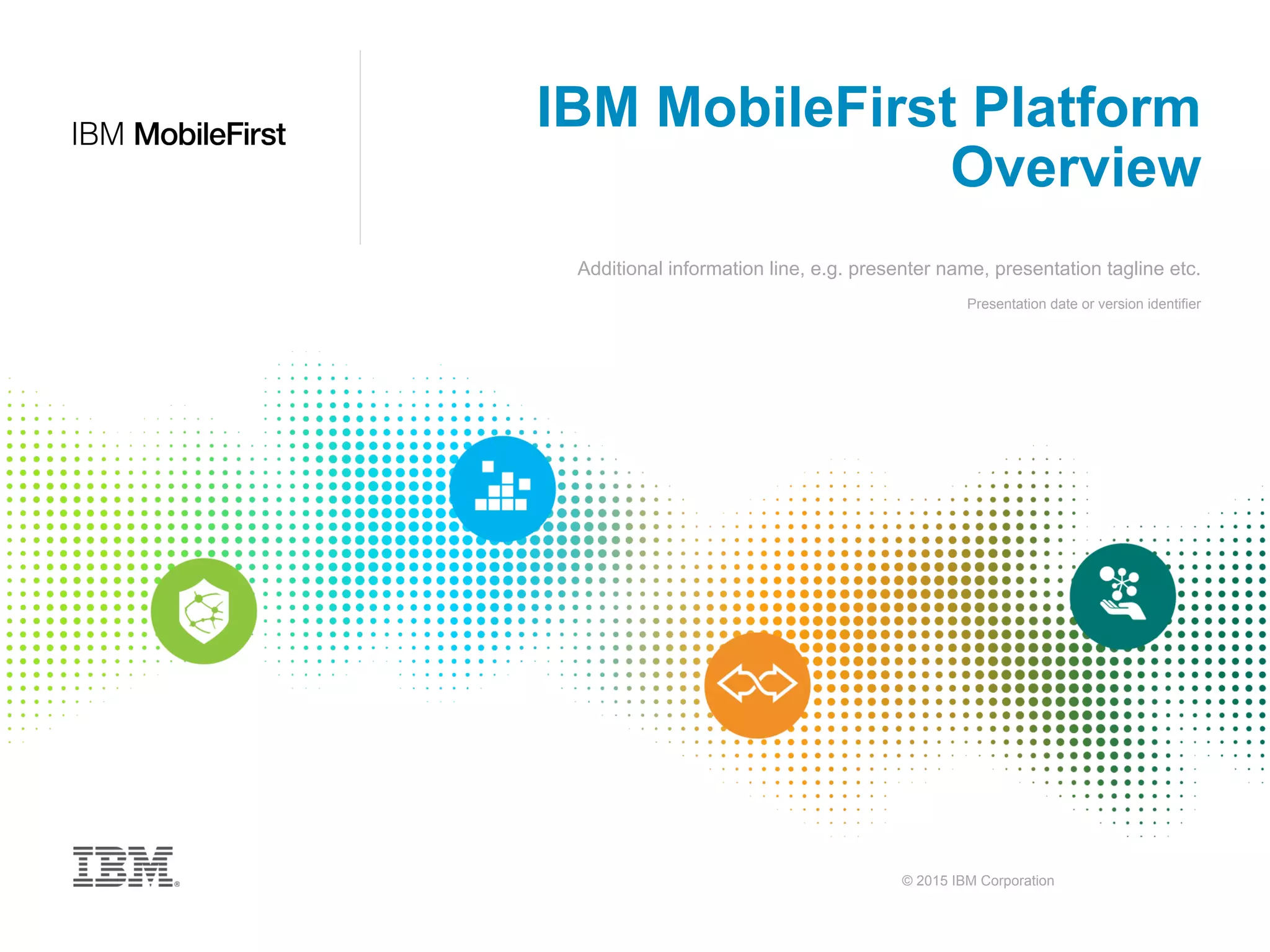 IBM MobileFirst

IBM MobileFirst Platform Overview

Additional information line, e.g. presenter name, presentation tagline etc.

Presentation date or version identifier

IBM®

© 2015 IBM Corporation